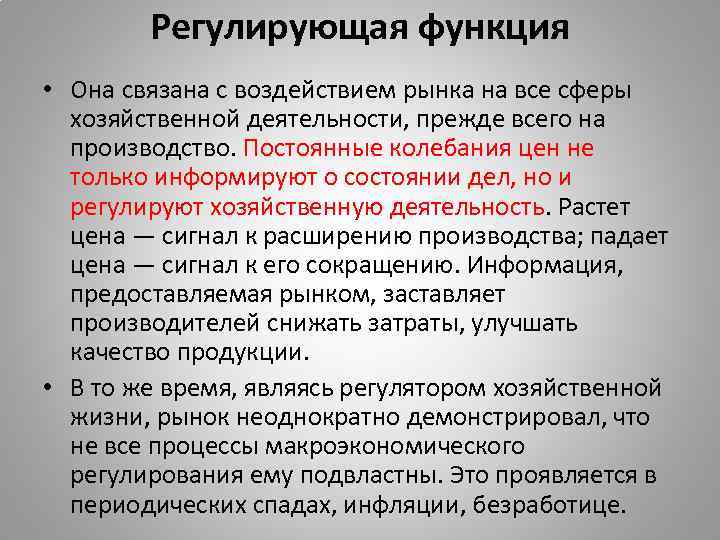 Регулирующая функция

• Она связана с воздействием рынка на все сферы хозяйственной деятельности, прежде всего на производство. Постоянные колебания цен не только информируют о состоянии дел, но и регулируют хозяйственную деятельность. Растет цена — сигнал к расширению производства; падает цена — сигнал к его сокращению. Информация, предоставляемая рынком, заставляет производителей снижать затраты, улучшать качество продукции.

• В то же время, являясь регулятором хозяйственной жизни, рынок неоднократно демонстрировал, что не все процессы макроэкономического регулирования ему подвластны. Это проявляется в периодических спадах, инфляции, безработице.